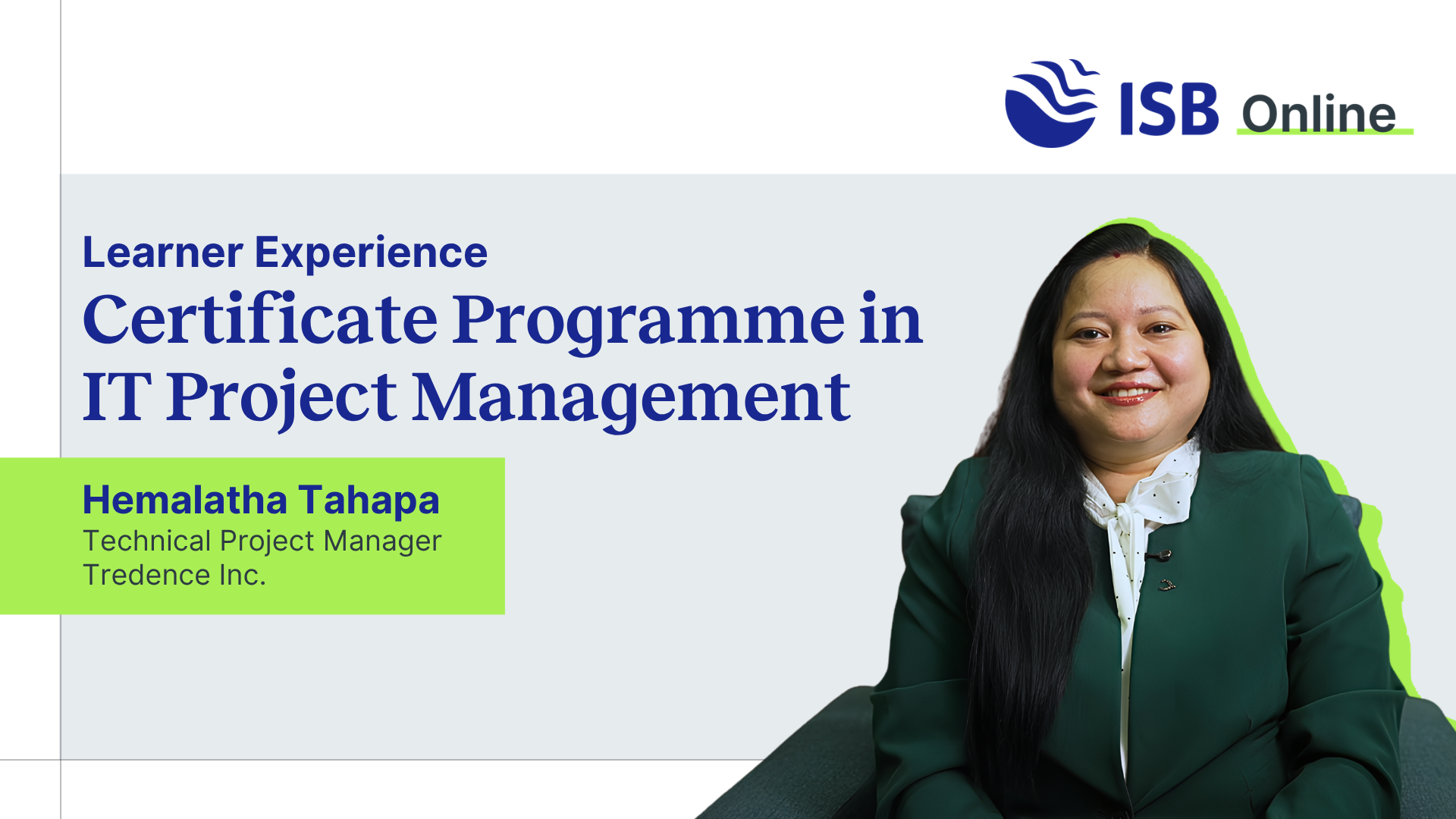 ISB Online

Learner Experience
Certificate Programme in IT Project Management

Hemalatha Tahapa
Technical Project Manager
Tredence Inc.